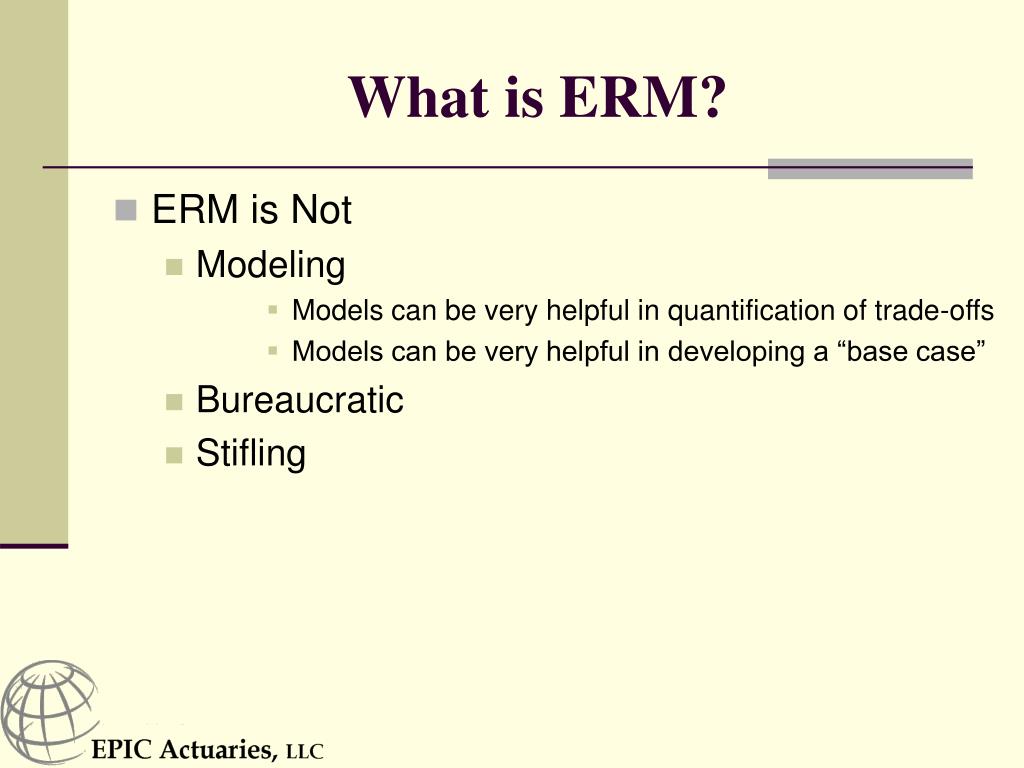 What is ERM?

ERM is Not

Modeling

Models can be very helpful in quantification of trade-offs

Models can be very helpful in developing a “base case”

Bureaucratic

Stifling

EPIC Actuaries, LLC